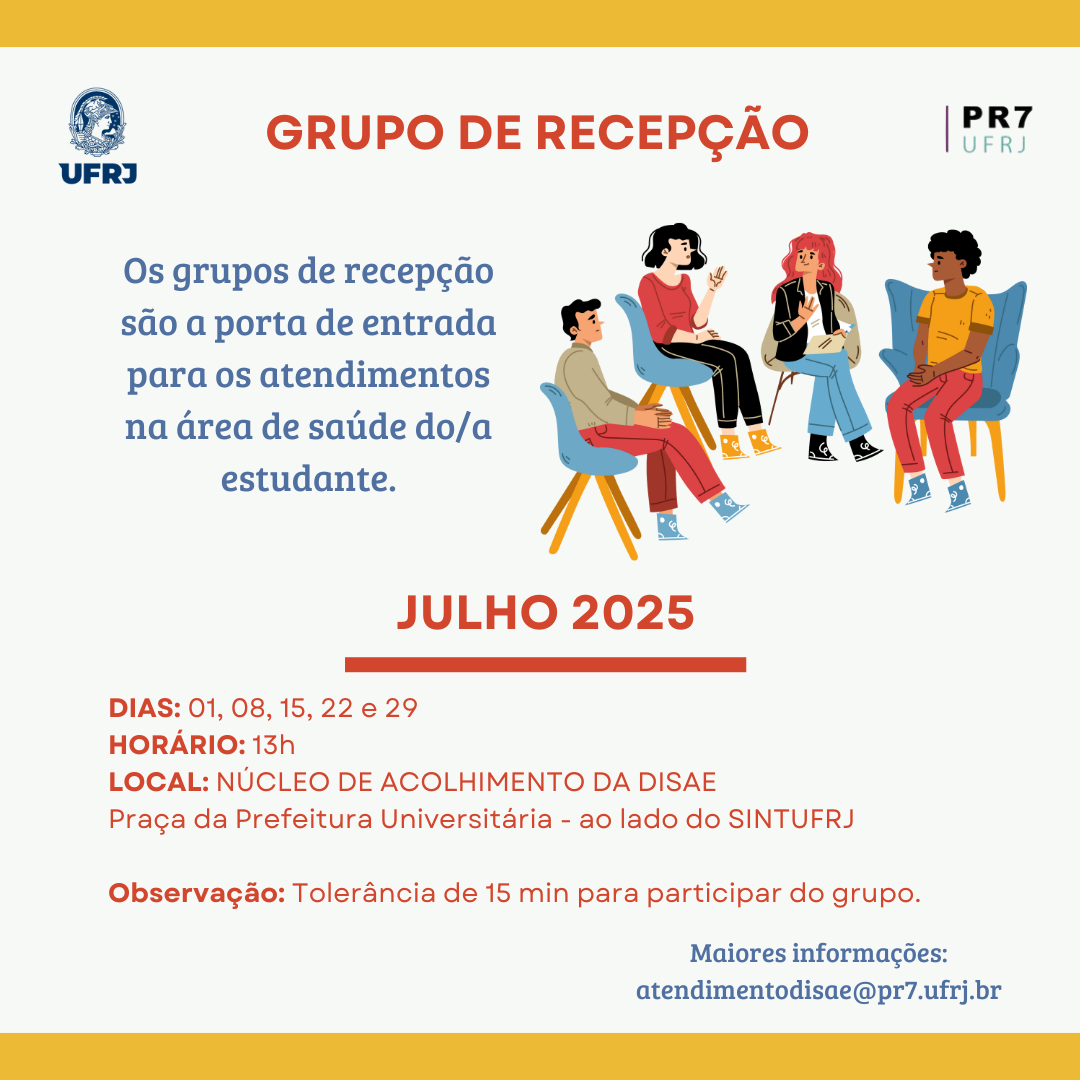 UFRJ

GRUPO DE RECEPÇÃO

PR7
UFRJ

Os grupos de recepção são a porta de entrada para os atendimentos na área de saúde do/a estudante.

JULHO 2025

DIAS: 01, 08, 15, 22 e 29
HORÁRIO: 13h
LOCAL: NÚCLEO DE ACOLHIMENTO DA DISAE
Praça da Prefeitura Universitária - ao lado do SINTUFRJ

Observação: Tolerância de 15 min para participar do grupo.

Maiores informações:
atendimentodisae@pr7.ufrj.br